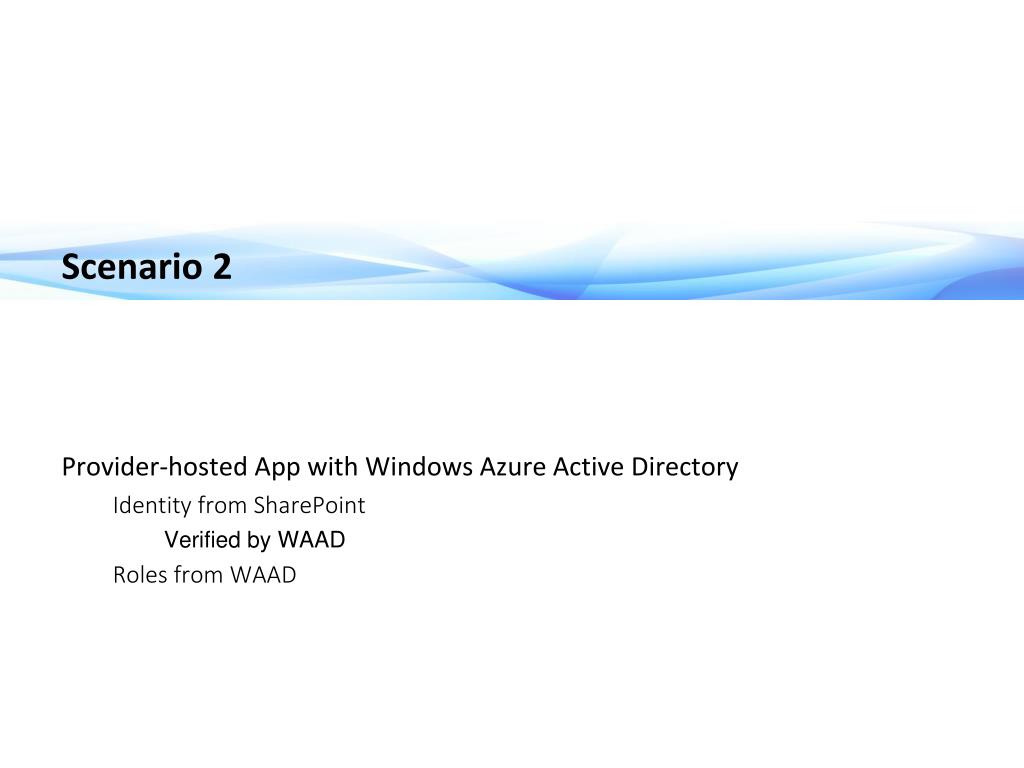 Scenario 2

Provider-hosted App with Windows Azure Active Directory

Identity from SharePoint

Verified by WAAD

Roles from WAAD